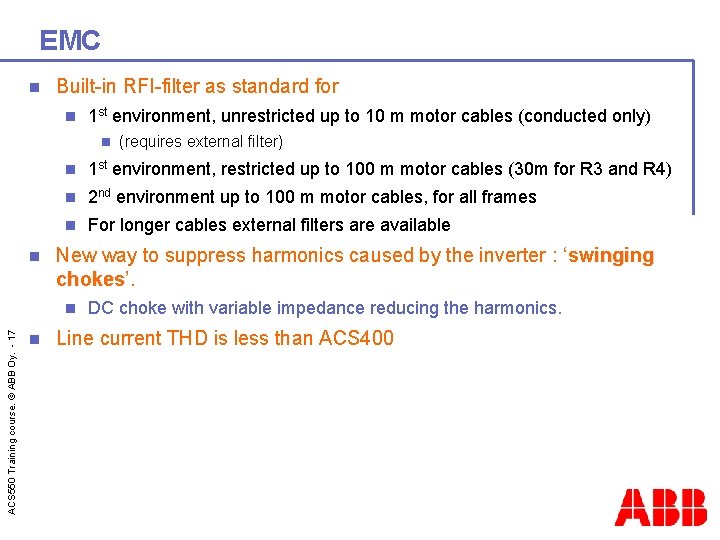 EMC

Built-in RFI-filter as standard for

1$^{st}$ environment, unrestricted up to 10 m motor cables (conducted only)

(requires external filter)

1$^{st}$ environment, restricted up to 100 m motor cables (30m for R3 and R4)

2$^{nd}$ environment up to 100 m motor cables, for all frames

For longer cables external filters are available

New way to suppress harmonics caused by the inverter : ‘swinging chokes’.

DC choke with variable impedance reducing the harmonics.

Line current THD is less than ACS400

ACS550 Training course. © ABB Oy. - 17

ABB